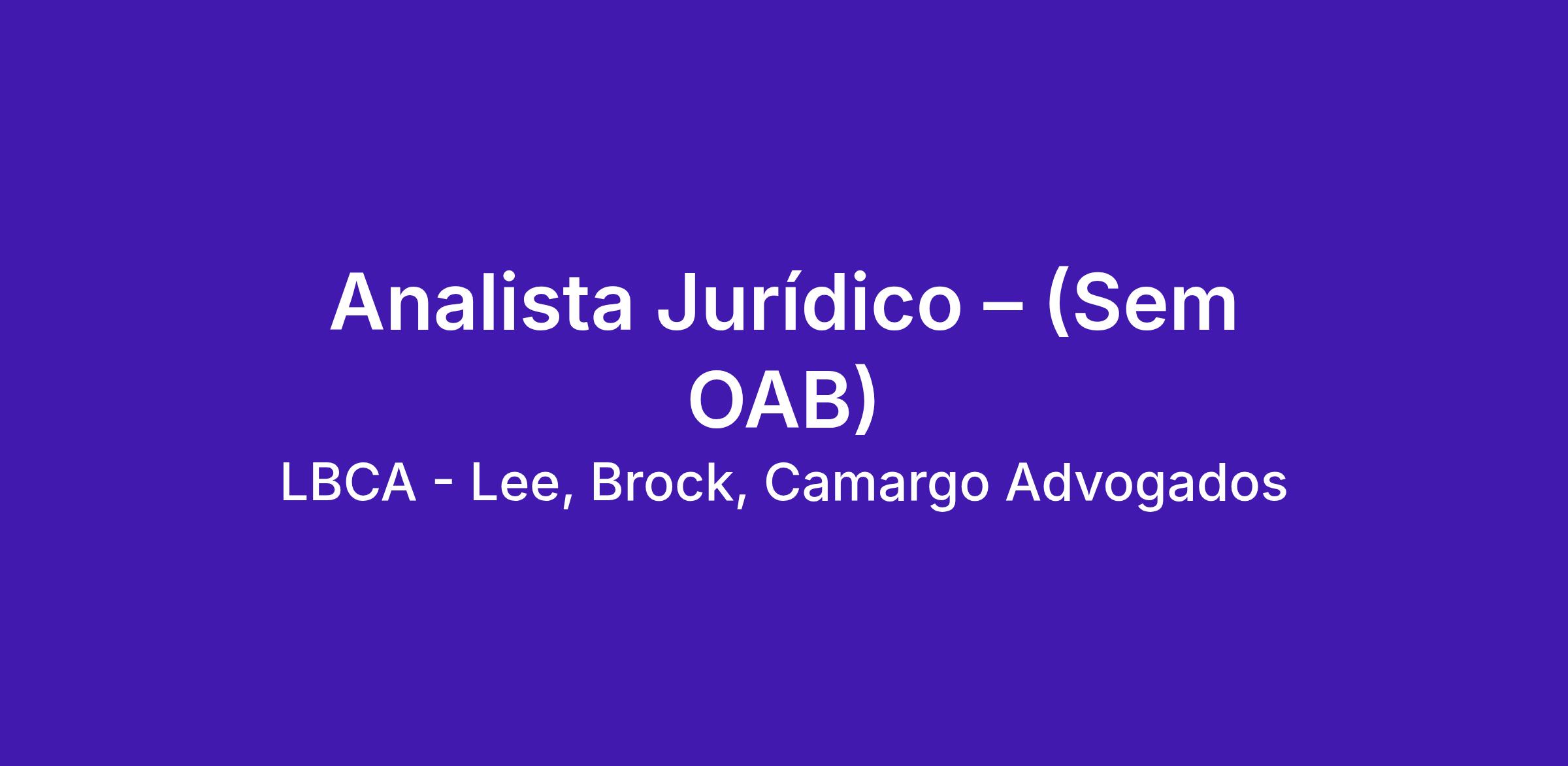 Analista Jurídico – (Sem OAB)

LBCA - Lee, Brock, Camargo Advogados